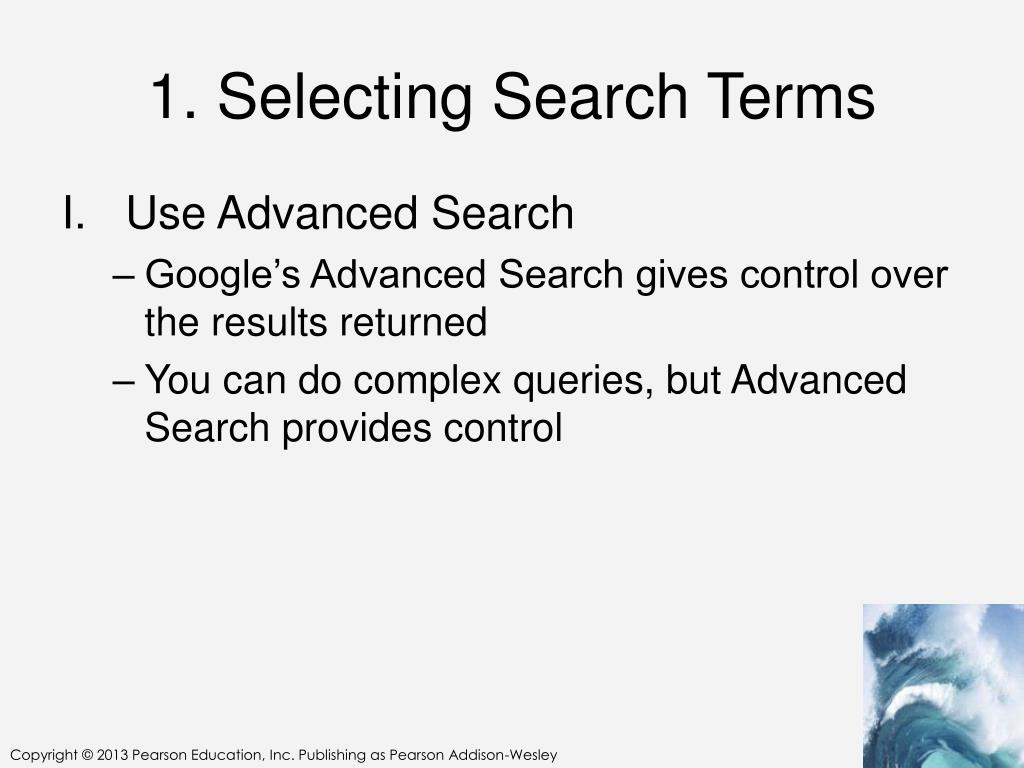 1. Selecting Search Terms

I. Use Advanced Search

– Google’s Advanced Search gives control over the results returned

– You can do complex queries, but Advanced Search provides control

Copyright © 2013 Pearson Education, Inc. Publishing as Pearson Addison-Wesley